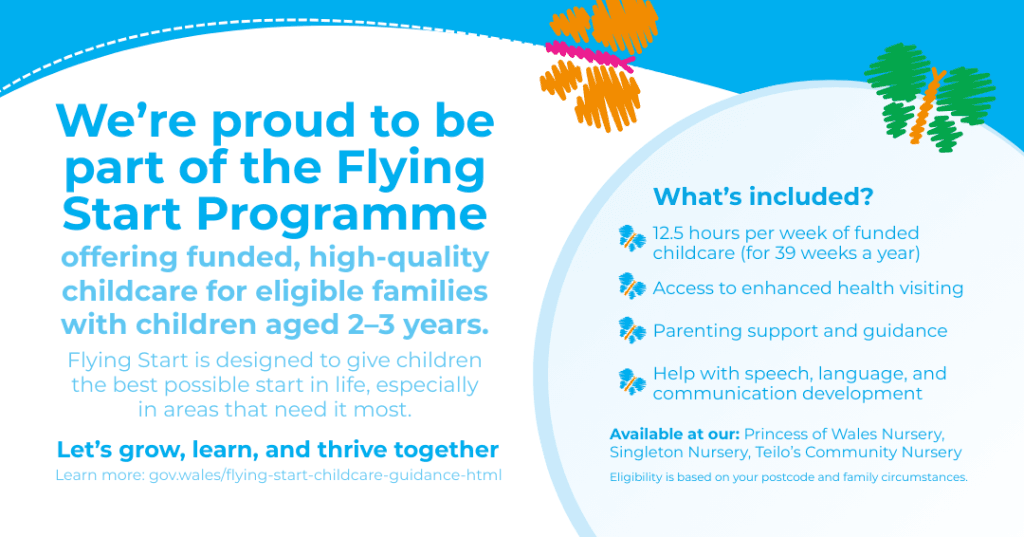 We're proud to be part of the Flying Start Programme

offering funded, high-quality childcare for eligible families with children aged 2–3 years.

Flying Start is designed to give children the best possible start in life, especially in areas that need it most.

Let's grow, learn, and thrive together

Learn more: gov.wales/flying-start-childcare-guidance-html

What's included?

12.5 hours per week of funded childcare (for 39 weeks a year)

Access to enhanced health visiting

Parenting support and guidance

Help with speech, language, and communication development

Available at our: Princess of Wales Nursery, Singleton Nursery, Teilo's Community Nursery

Eligibility is based on your postcode and family circumstances.